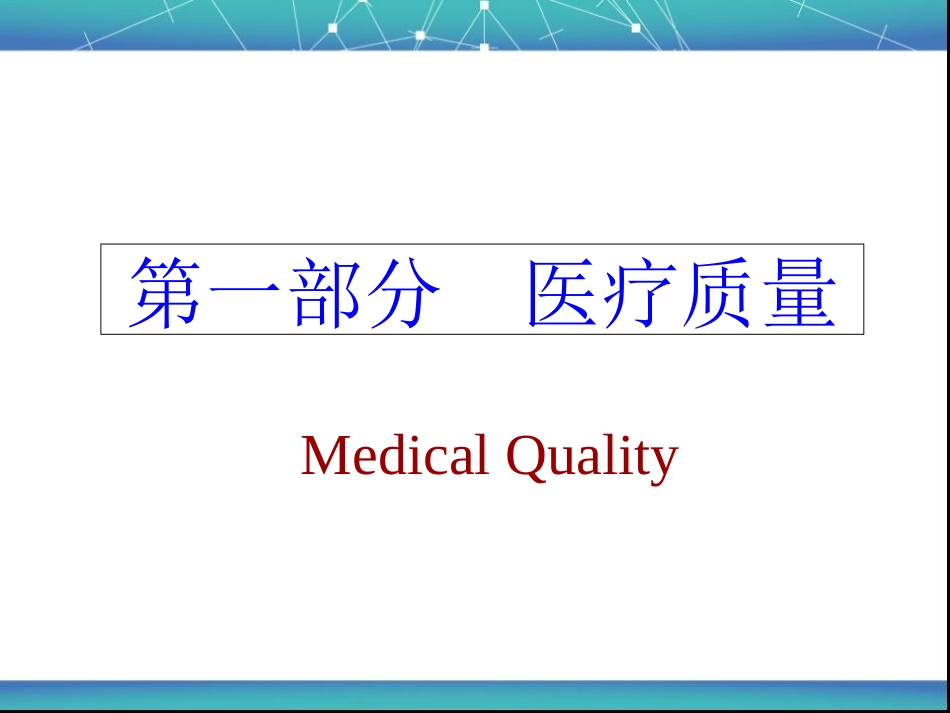 第一部分　医疗质量

Medical Quality